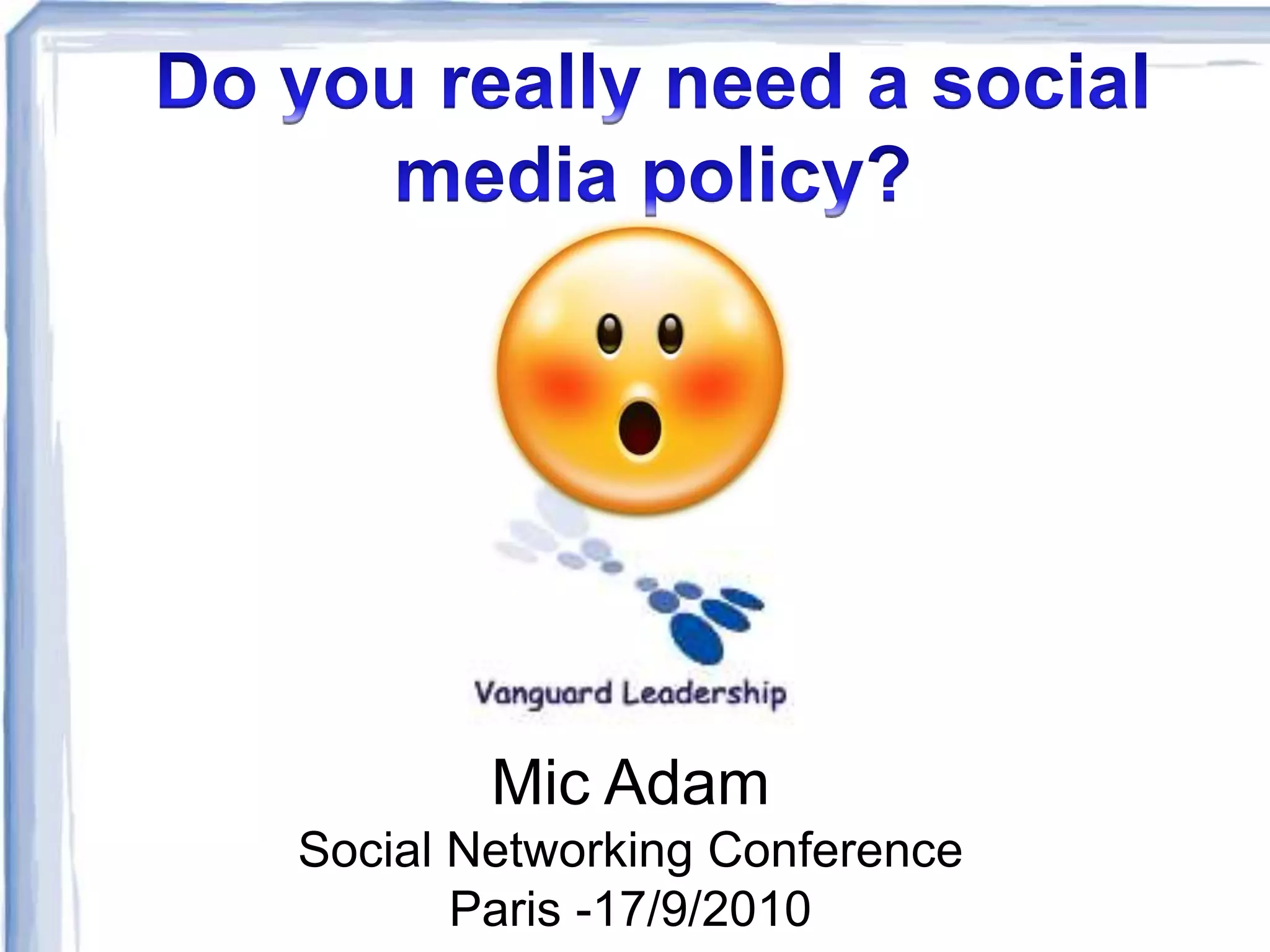 Do you really need a social media policy?

Vanguard Leadership

Mic Adam
Social Networking Conference
Paris -17/9/2010